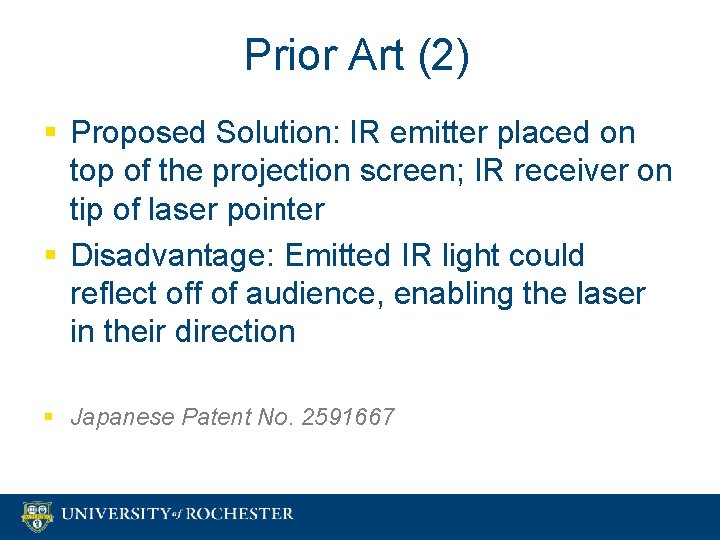 Prior Art (2)

▪ Proposed Solution: IR emitter placed on top of the projection screen; IR receiver on tip of laser pointer

▪ Disadvantage: Emitted IR light could reflect off of audience, enabling the laser in their direction

▪ Japanese Patent No. 2591667

UNIVERSITY of ROCHESTER